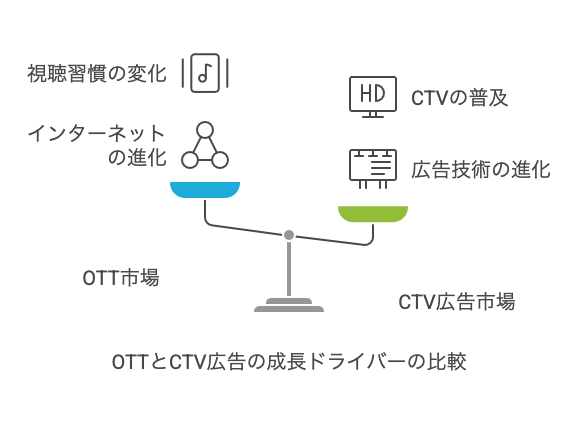 視聴習慣の変化

インターネットの進化

HD

CTVの普及

広告技術の進化

OTT市場

CTV広告市場

OTTとCTV広告の成長ドライバーの比較